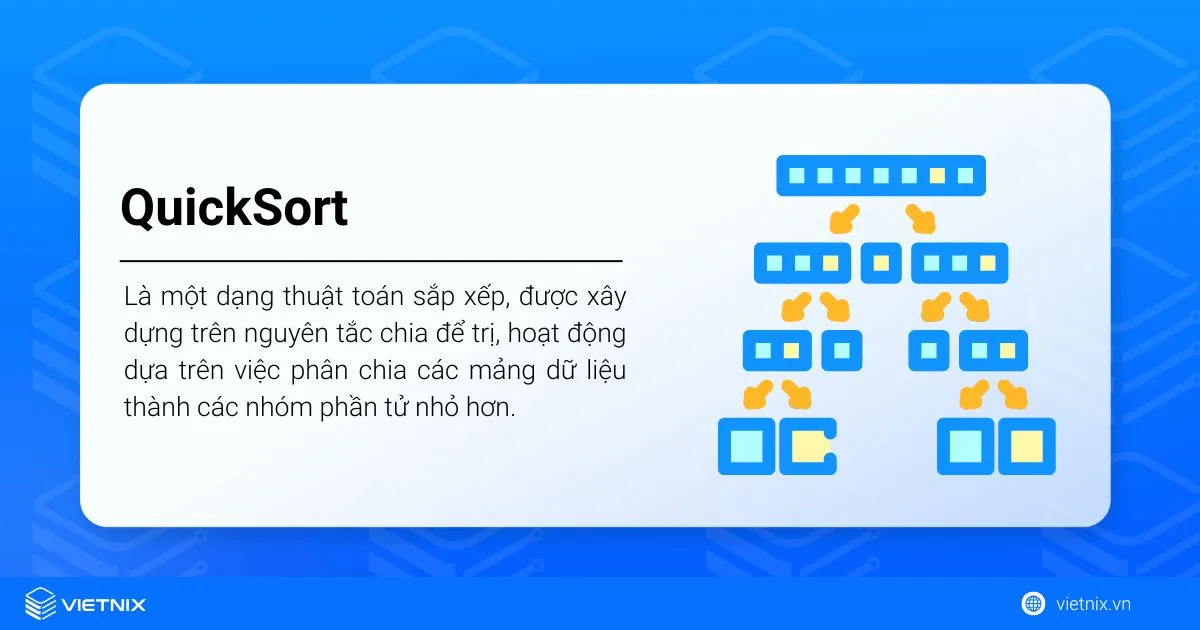 QuickSort

Là một dạng thuật toán sắp xếp, được xây dựng trên nguyên tắc chia để trị, hoạt động dựa trên việc phân chia các mảng dữ liệu thành các nhóm phần tử nhỏ hơn.

VIETNIX

vietnix.vn